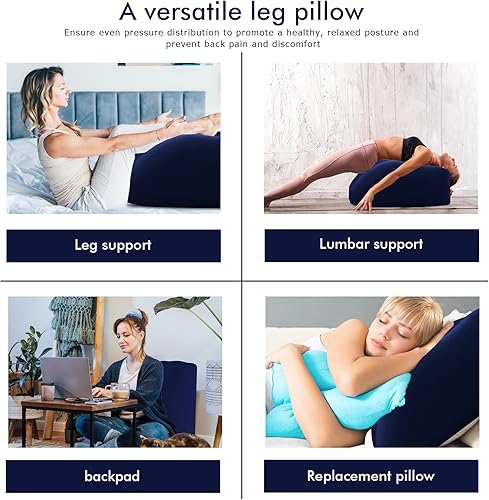 A versatile leg pillow

Ensure even pressure distribution to promote a healthy, relaxed posture and prevent back pain and discomfort

Leg support

Lumbar support

backpad

Replacement pillow